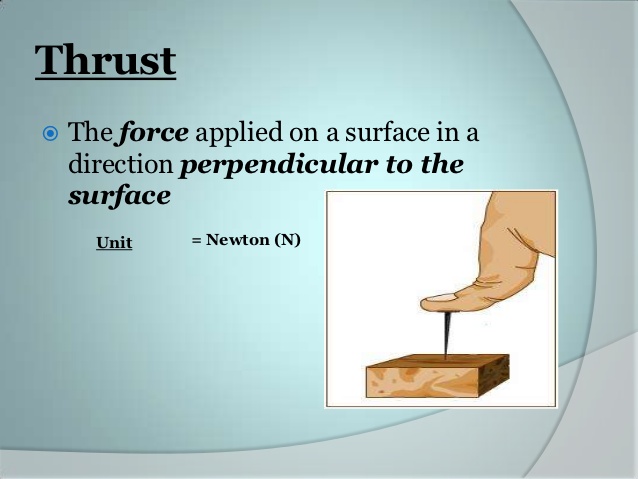 Thrust

The force applied on a surface in a direction perpendicular to the surface

Unit = Newton (N)